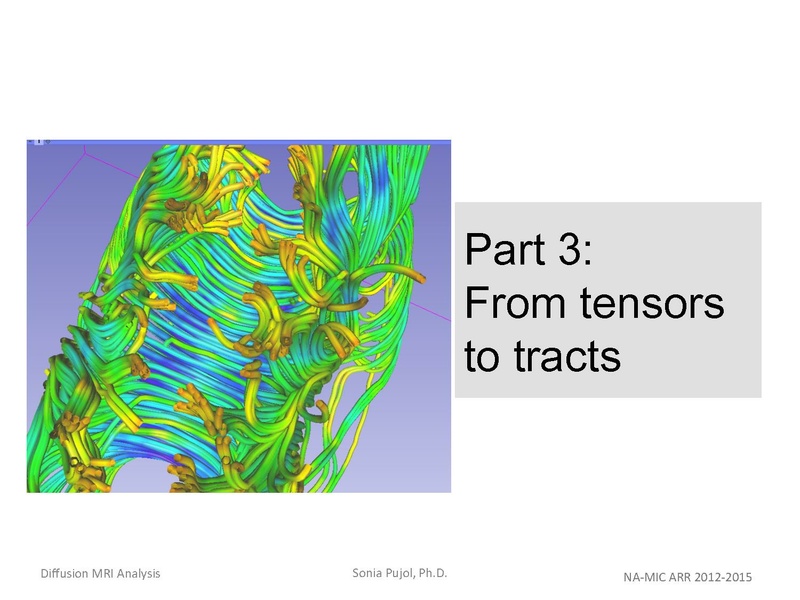 Part 3:
From tensors to tracts

Diffusion MRI Analysis

Sonia Pujol, Ph.D.

NA-MIC ARR 2012-2015